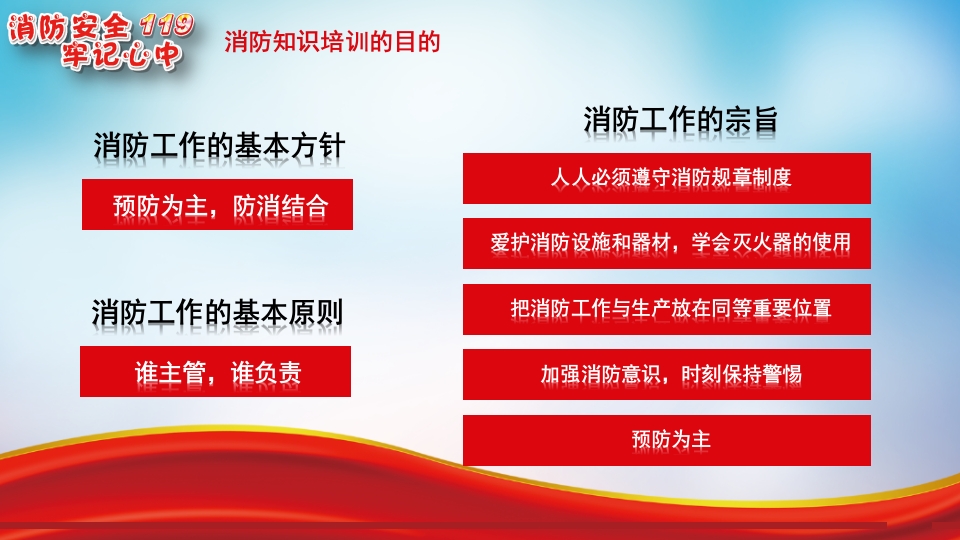 消防安全 119
牢记心中

消防知识培训的目的

消防工作的基本方针

预防为主，防消结合

消防工作的基本原则

谁主管，谁负责

消防工作的宗旨

人人必须遵守消防规章制度

爱护消防设施和器材，学会灭火器的使用

把消防工作与生产放在同等重要位置

加强消防意识，时刻保持警惕

预防为主